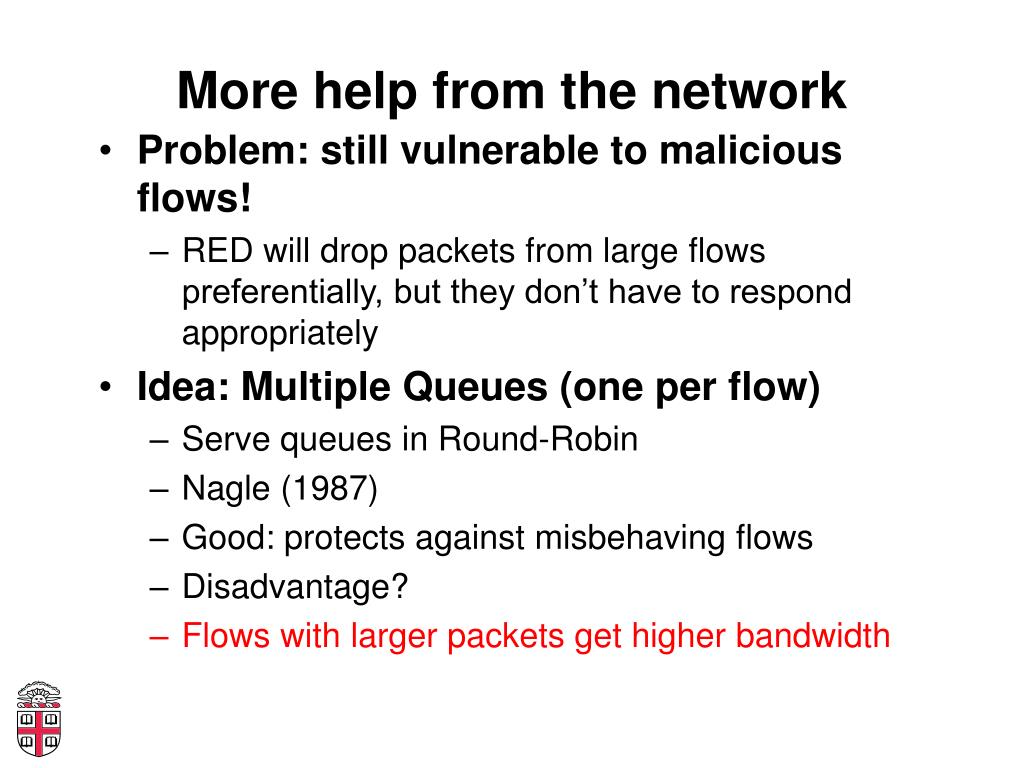 More help from the network

• Problem: still vulnerable to malicious flows!
  – RED will drop packets from large flows preferentially, but they don’t have to respond appropriately
• Idea: Multiple Queues (one per flow)
  – Serve queues in Round-Robin
  – Nagle (1987)
  – Good: protects against misbehaving flows
  – Disadvantage?
  – Flows with larger packets get higher bandwidth